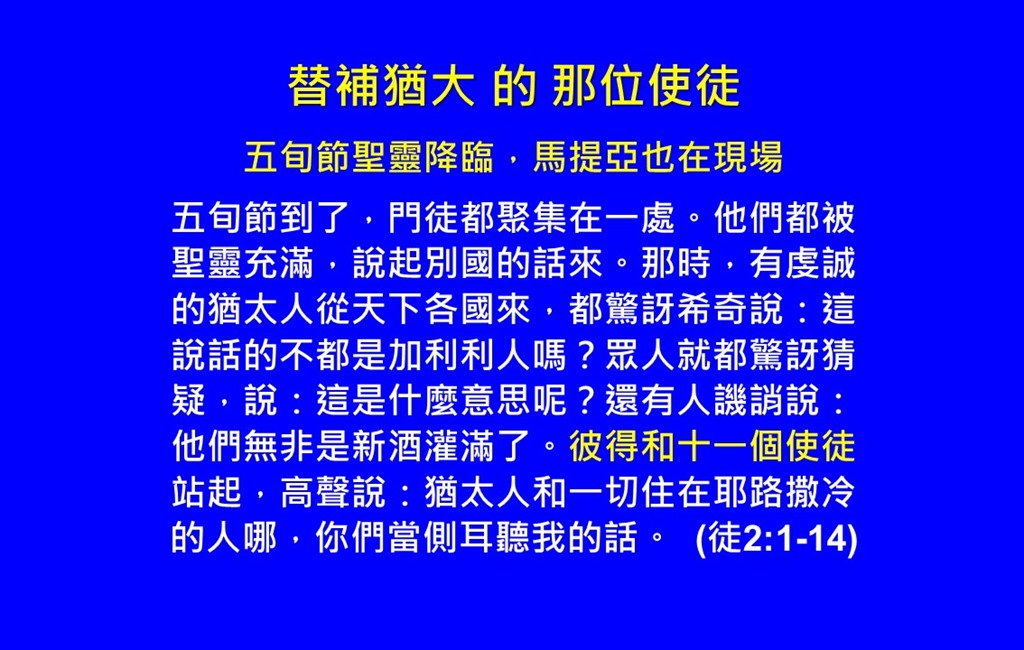 替補猶大 的 那位使徒

五旬節聖靈降臨，馬提亞也在現場

五旬節到了，門徒都聚集在一處。他們都被聖靈充滿，說起別國的話來。那時，有虔誠的猶太人從天下各國來，都驚訝希奇說：這說話的不都是加利利人嗎？眾人就都驚訝猜疑，說：這是什麼意思呢？還有人譏誚說：他們無非是新酒灌滿了。彼得和十一個使徒站起，高聲說：猶太人和一切住在耶路撒冷的人哪，你們當側耳聽我的話。 (徒2:1-14)